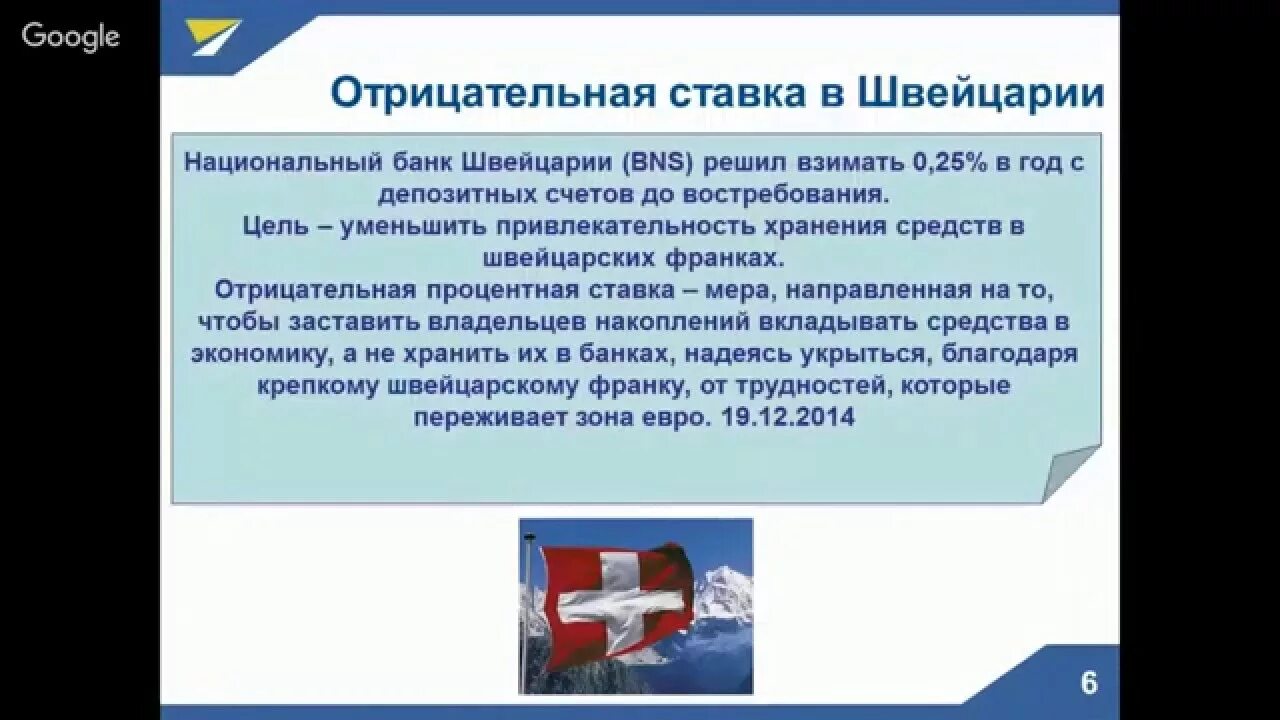 Google

Отрицательная ставка в Швейцарии

Национальный банк Швейцарии (BNS) решил взимать 0,25% в год с депозитных счетов до востребования.
Цель – уменьшить привлекательность хранения средств в швейцарских франках.
Отрицательная процентная ставка – мера, направленная на то, чтобы заставить владельцев накоплений вкладывать средства в экономику, а не хранить их в банках, надеясь укрыться, благодаря крепкому швейцарскому франку, от трудностей, которые переживает зона евро. 19.12.2014

6